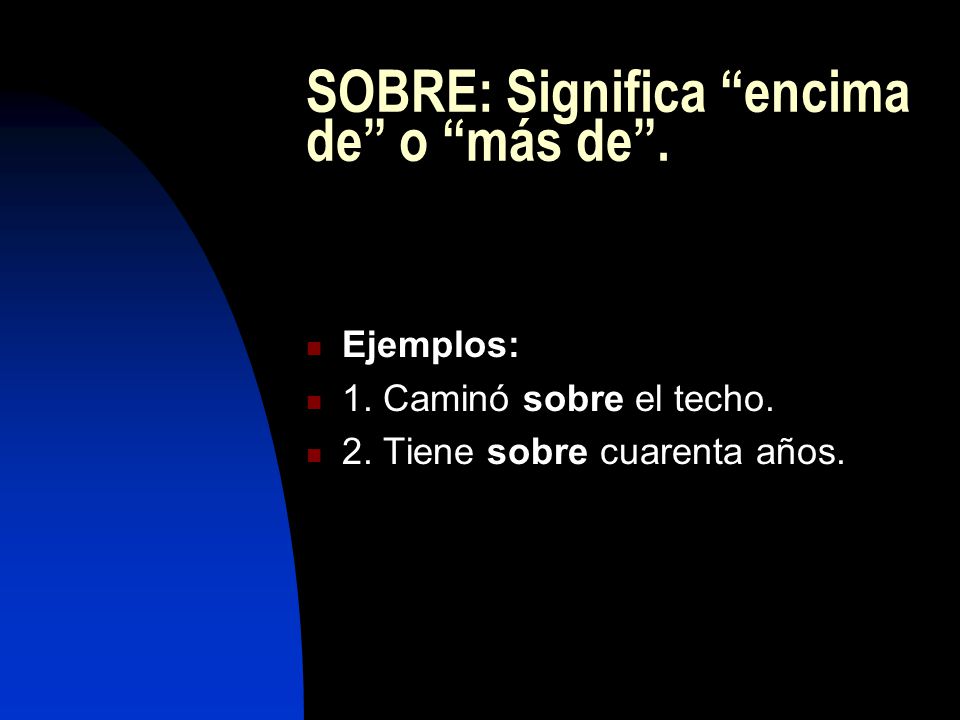 SOBRE: Significa “encima de” o “más de”.

Ejemplos:
1. Caminó sobre el techo.
2. Tiene sobre cuarenta años.